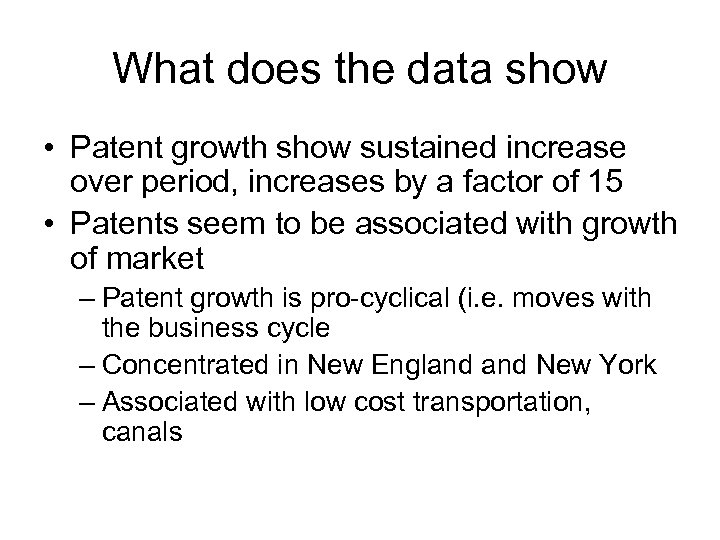 What does the data show

• Patent growth show sustained increase over period, increases by a factor of 15
• Patents seem to be associated with growth of market
– Patent growth is pro-cyclical (i.e. moves with the business cycle
– Concentrated in New England and New York
– Associated with low cost transportation, canals